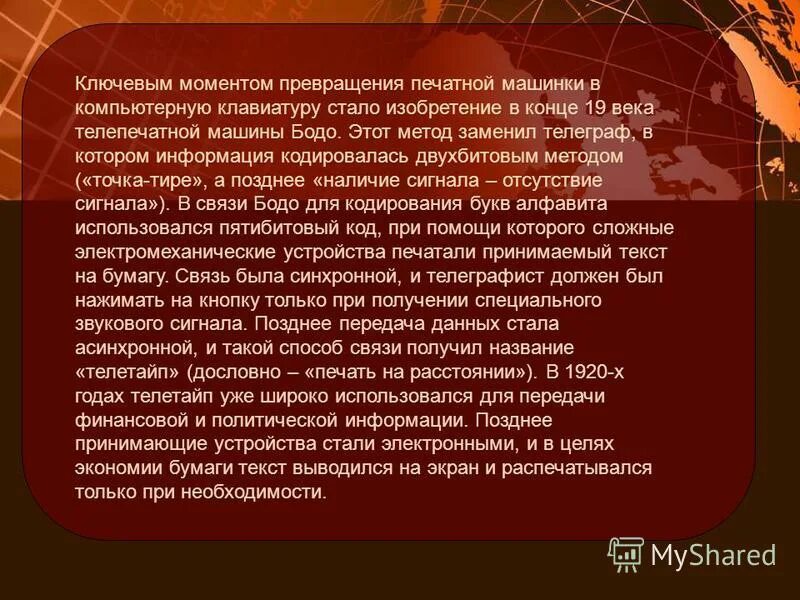 Ключевым моментом превращения печатной машинки в компьютерную клавиатуру стало изобретение в конце 19 века телепечатной машины Бодо. Этот метод заменил телеграф, в котором информация кодировалась двухбитовым методом («точка-тире», а позднее «наличие сигнала – отсутствие сигнала»). В связи Бодо для кодирования букв алфавита использовался пятибитовый код, при помощи которого сложные электромеханические устройства печатали принимаемый текст на бумагу. Связь была синхронной, и телеграфист должен был нажимать на кнопку только при получении специального звукового сигнала. Позднее передача данных стала асинхронной, и такой способ связи получил название «телетайп» (дословно – «печать на расстоянии»). В 1920-х годах телетайп уже широко использовался для передачи финансовой и политической информации. Позднее принимающие устройства стали электронными, и в целях экономии бумаги текст выводился на экран и распечатывался только при необходимости.

MyShared